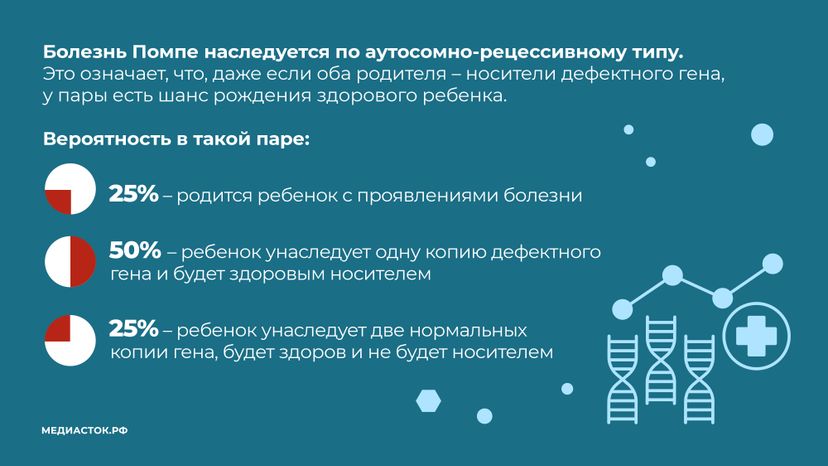 Болезнь Помпе наследуется по аутосомно-рецессивному типу.
Это означает, что, даже если оба родителя – носители дефектного гена, у пары есть шанс рождения здорового ребенка.

Вероятность в такой паре:

25% – родится ребенок с проявлениями болезни

50% – ребенок унаследует одну копию дефектного гена и будет здоровым носителем

25% – ребенок унаследует две нормальных копии гена, будет здоров и не будет носителем

МЕДИАСТОК.РФ